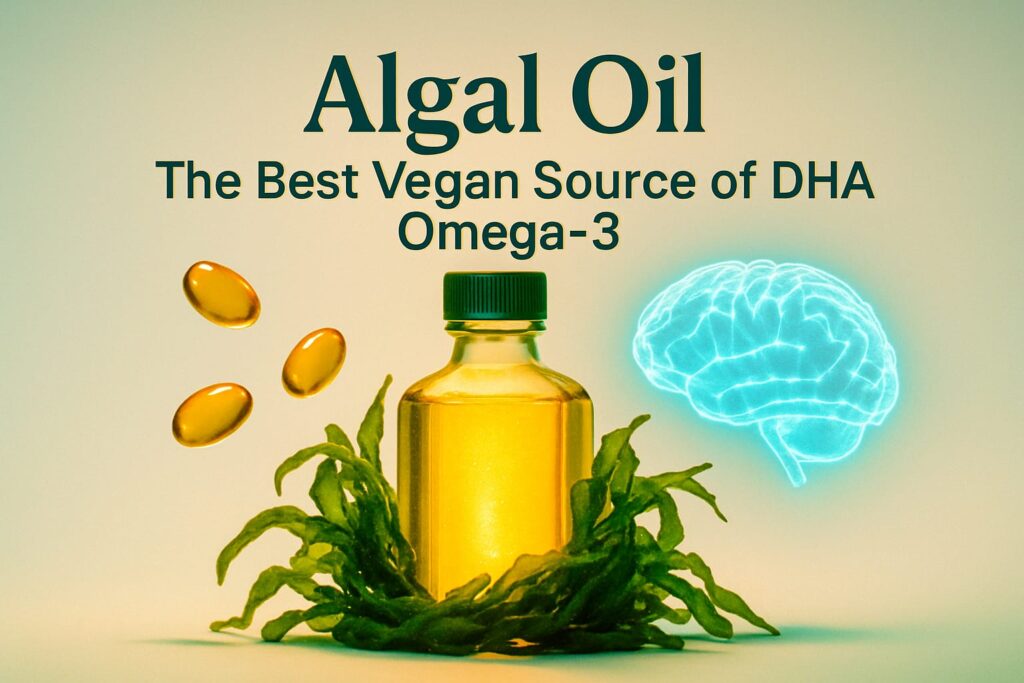 Algal Oil
The Best Vegan Source of DHA Omega-3